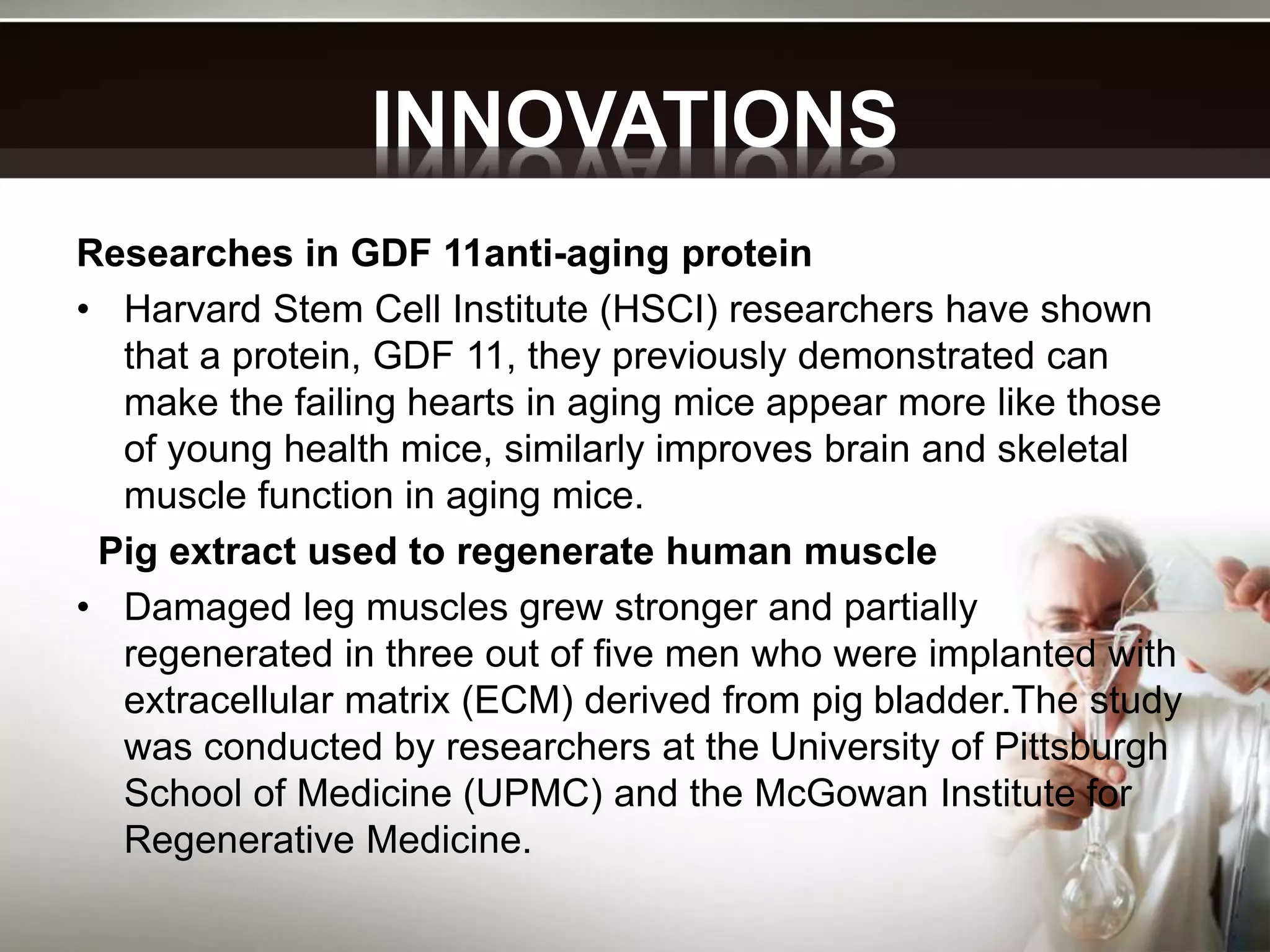 INNOVATIONS

Researches in GDF 11anti-aging protein

• Harvard Stem Cell Institute (HSCI) researchers have shown that a protein, GDF 11, they previously demonstrated can make the failing hearts in aging mice appear more like those of young health mice, similarly improves brain and skeletal muscle function in aging mice.

Pig extract used to regenerate human muscle

• Damaged leg muscles grew stronger and partially regenerated in three out of five men who were implanted with extracellular matrix (ECM) derived from pig bladder.The study was conducted by researchers at the University of Pittsburgh School of Medicine (UPMC) and the McGowan Institute for Regenerative Medicine.